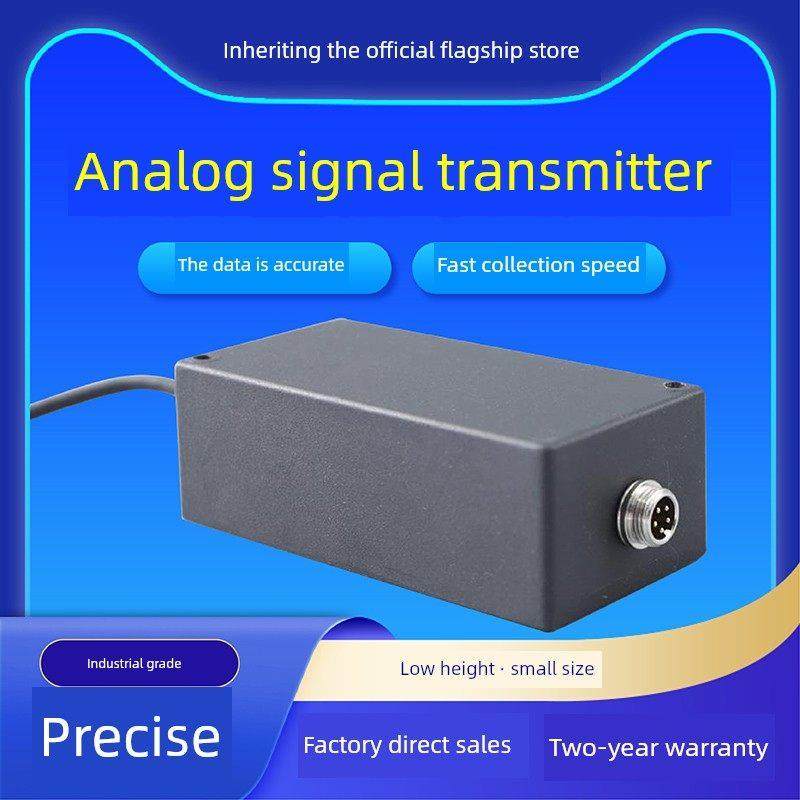 Inheriting the official flagship store

Analog signal transmitter

The data is accurate

Fast collection speed

Industrial grade

Low height · small size

Precise

Factory direct sales

Two-year warranty